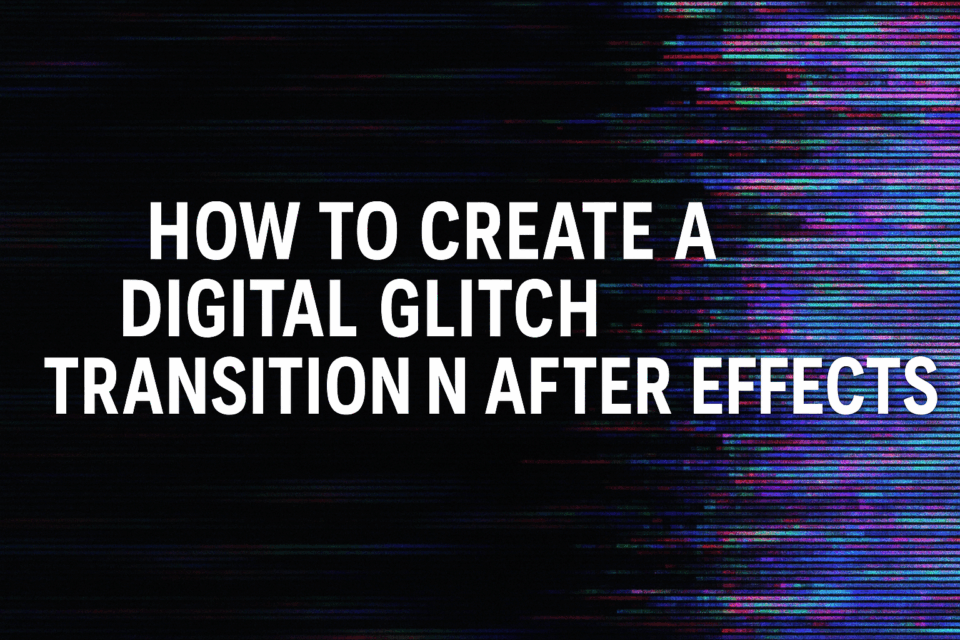 HOW TO CREATE A
DIGITAL GLITCH
TRANSITION N AFTER EFFECTS